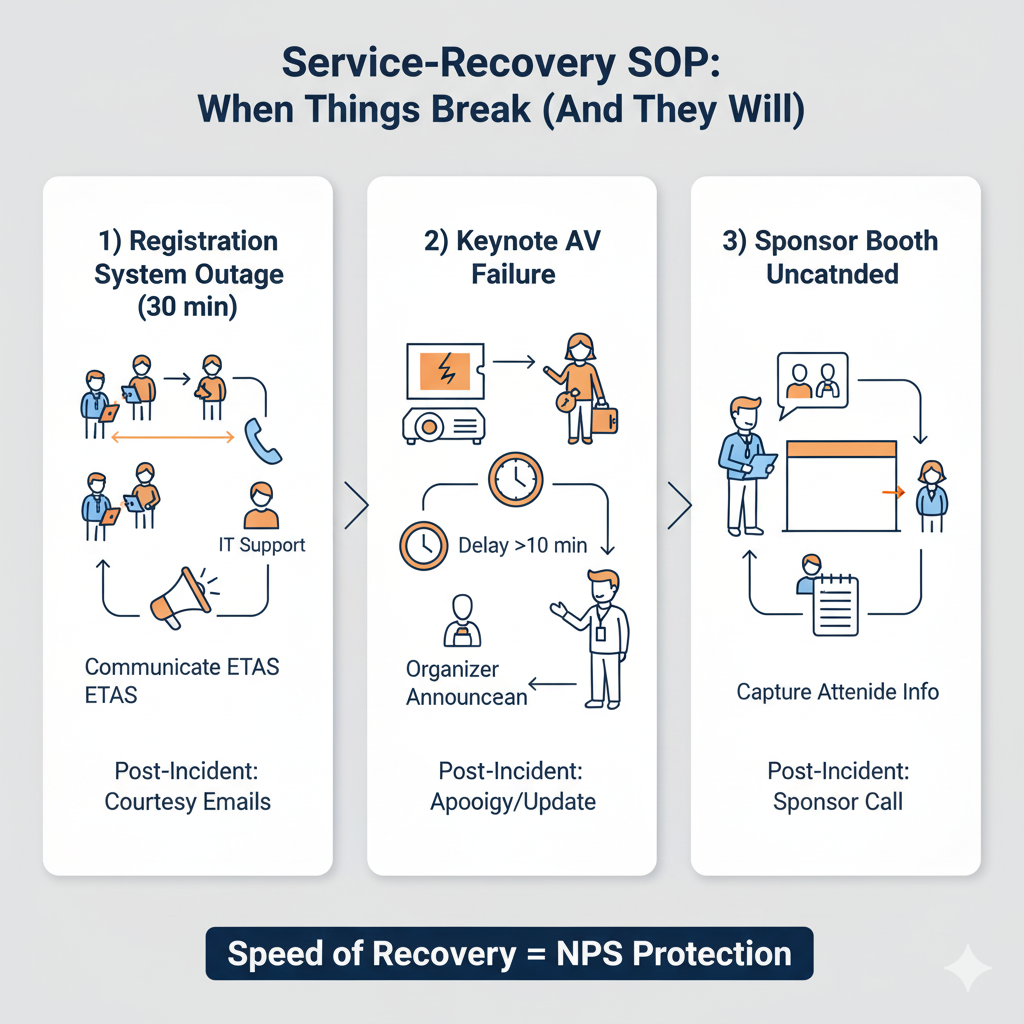 Service-Recovery SOP:
When Things Break (And They Will)

1) Registration System Outage (30 min)

IT Support

Communicate ETAS ETAS

Post-Incident: Courtesy Emails

2) Keynote AV Failure

Delay >10 min

Organizer Announcean

Post-Incident: Apooigy/Update

3) Sponsor Booth Uncatnded

Capture Attenide Info

Post-Incident: Sponsor Call

Speed of Recovery = NPS Protection